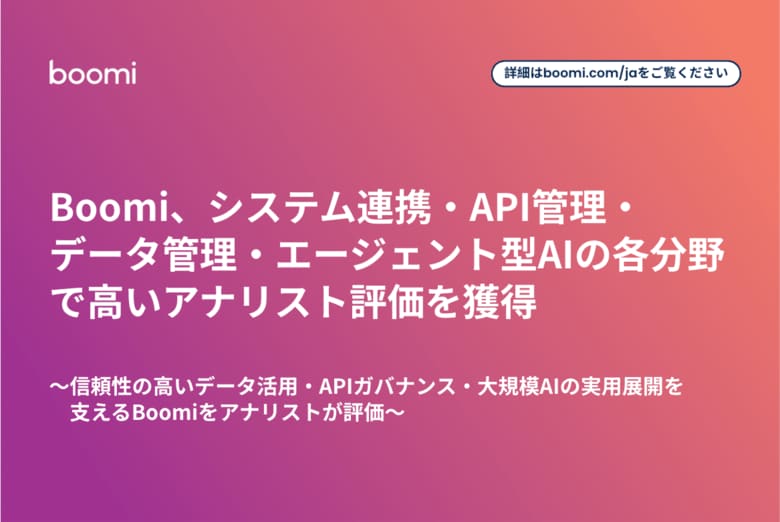 boomi

詳細はboomi.com/jaをご覧ください

Boomi、システム連携・API管理・データ管理・エージェント型AIの各分野で高いアナリスト評価を獲得

～信頼性の高いデータ活用・APIガバナンス・大規模AIの実用展開を支えるBoomiをアナリストが評価～